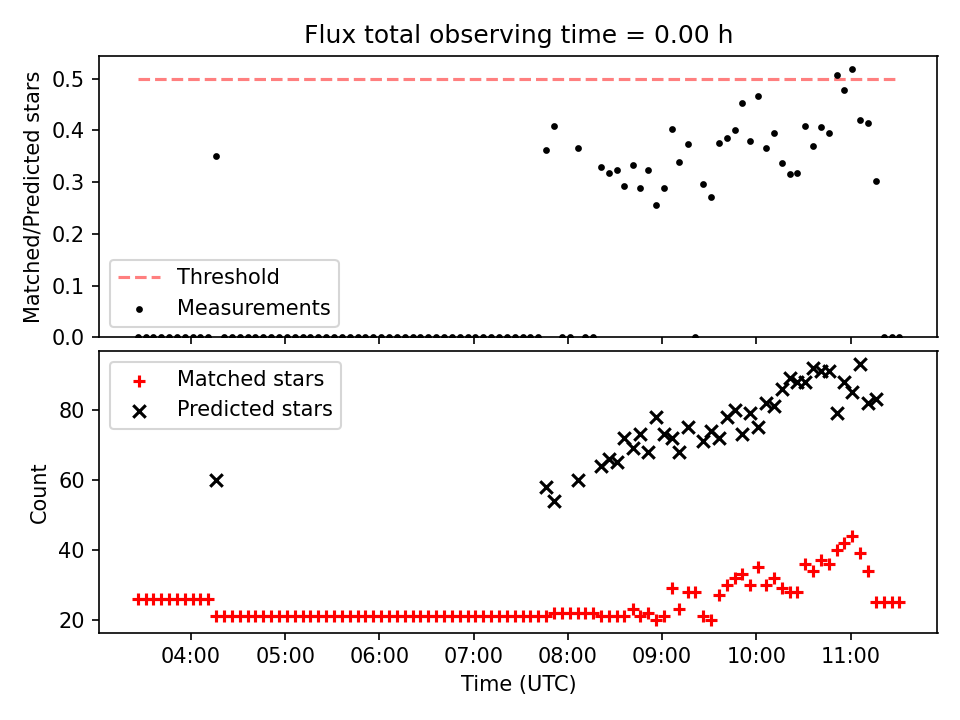 Flux total observing time = 0.00 h

Matched/Predicted stars

0.5
0.4
0.3
0.2
0.1
0.0

Threshold
Measurements

Matched stars
Predicted stars

Count

80
60
40
20

04:00
05:00
06:00
07:00
08:00
09:00
10:00
11:00

Time (UTC)